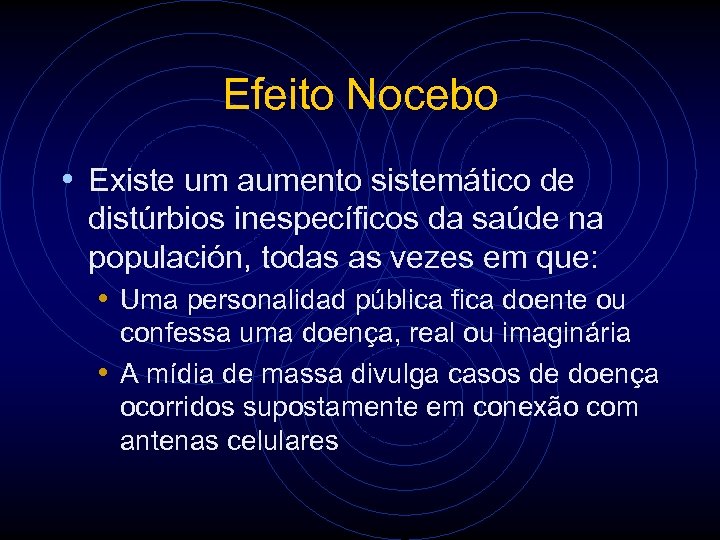 Efeito Nocebo

• Existe um aumento sistemático de distúrbios inespecíficos da saúde na población, todas as vezes em que:
  • Uma personalidad pública fica doente ou confessa uma doença, real ou imaginária
  • A mídia de massa divulga casos de doença ocorridos supostamente em conexão com antenas celulares